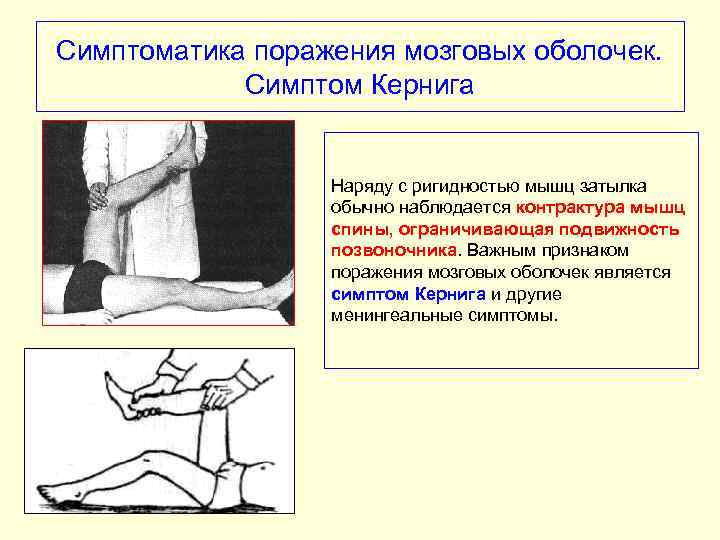 Симптоматика поражения мозговых оболочек. Симптом Кернига

Наряду с ригидностью мышц затылка обычно наблюдается контрактура мышц спины, ограничивающая подвижность позвоночника. Важным признаком поражения мозговых оболочек является симптом Кернига и другие менингеальные симптомы.